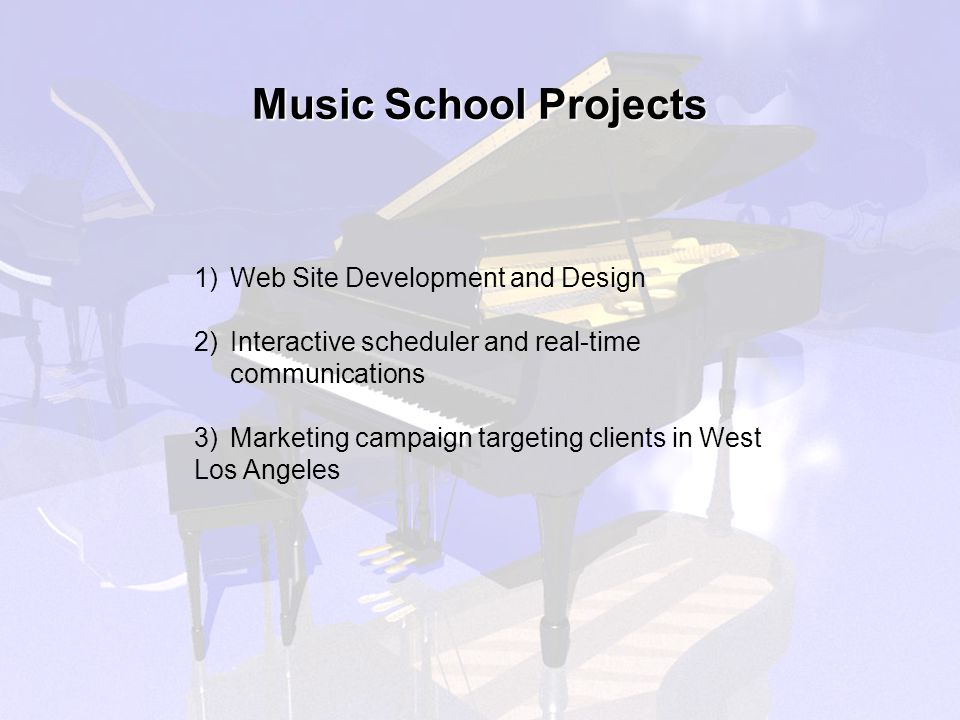 Music School Projects

1) Web Site Development and Design

2) Interactive scheduler and real-time communications

3) Marketing campaign targeting clients in West Los Angeles